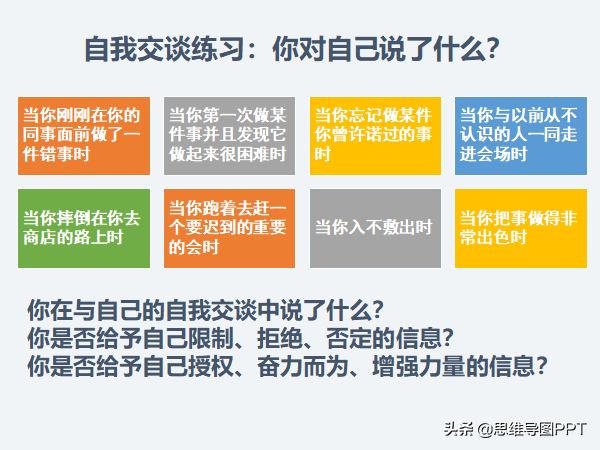 自我交谈练习：你对自己说了什么？

当你刚刚在你的同事面前做了一件错事时

当你第一次做某件事并且发现它做起来很困难时

当你忘记做某件你曾许诺过的事时

当你与以前从不认识的人一同走进会场时

当你摔倒在你去商店的路上时

当你跑着去赶一个要迟到的重要的会时

当你入不敷出时

当你把事做得非常出色时

你在与自己的自我交谈中说了什么？
你是否给予自己限制、拒绝、否定的信息？
你是否给予自己授权、奋力而为、增强力量的信息？

头条 @思维导图PPT